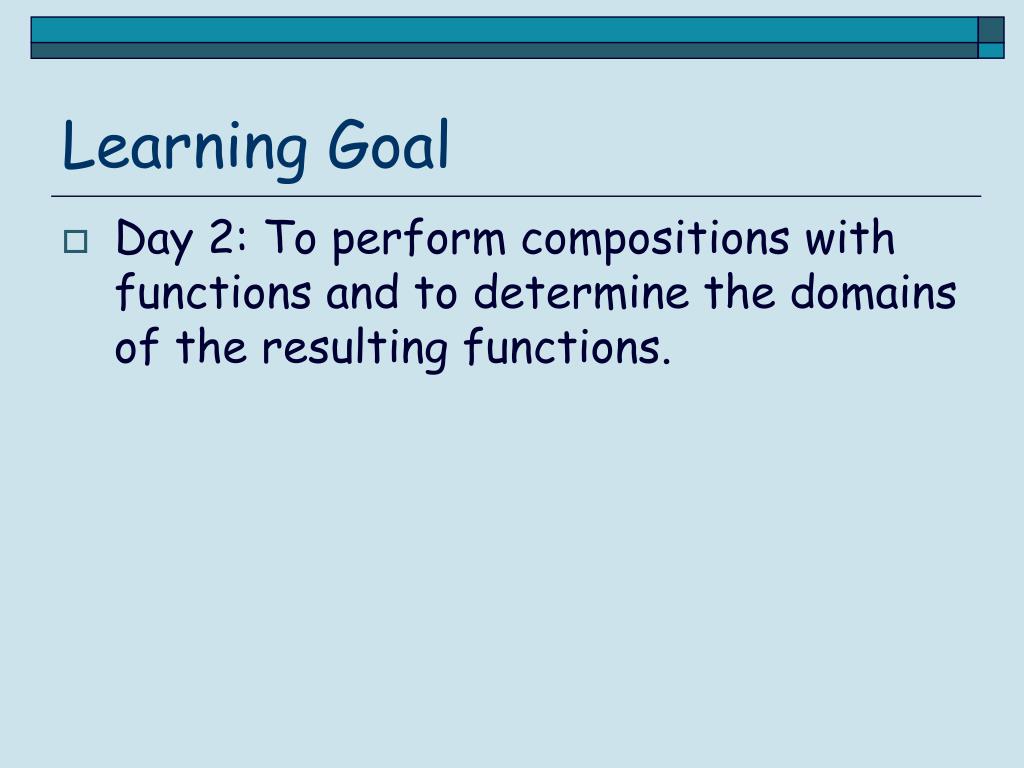 Learning Goal

Day 2: To perform compositions with functions and to determine the domains of the resulting functions.